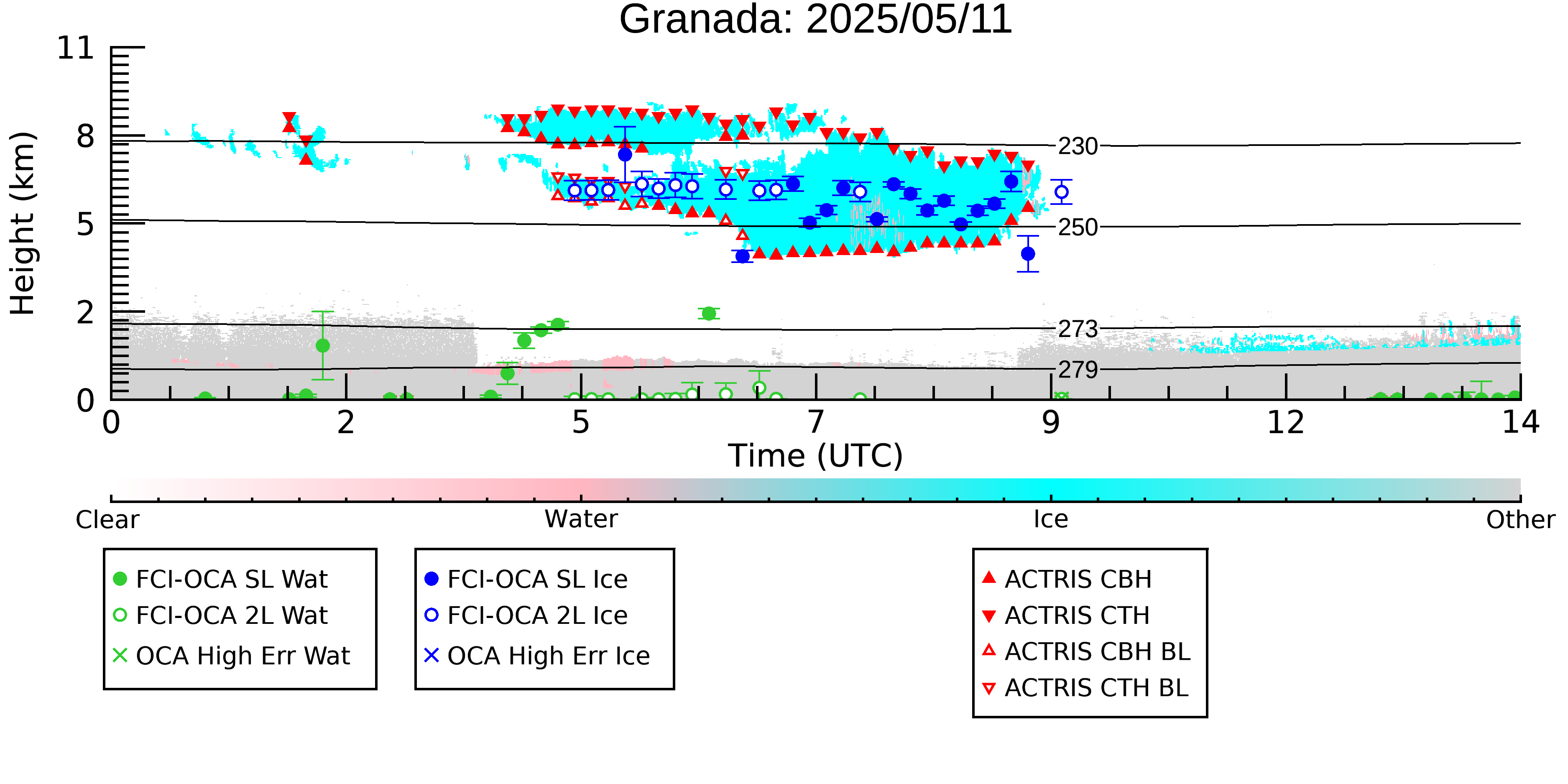 Granada: 2025/05/11

Height (km)

11
8
5
2
0

230
250
273
279

0
2
5
7
9
12
14

Time (UTC)

Clear
Water
Ice
Other

FCI-OCA SL Wat
FCI-OCA 2L Wat
OCA High Err Wat

FCI-OCA SL Ice
FCI-OCA 2L Ice
OCA High Err Ice

ACTRIS CBH
ACTRIS CTH
ACTRIS CBH BL
ACTRIS CTH BL